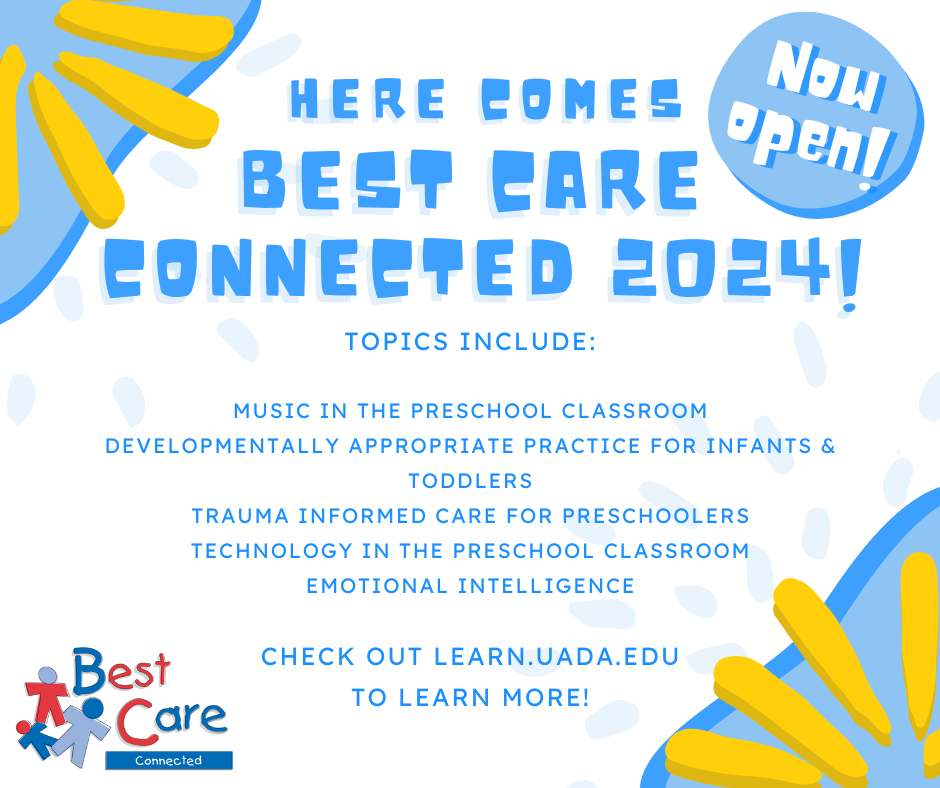 HERE COMES
BEST CARE
CONNECTED 2024!

Now open!

TOPICS INCLUDE:

MUSIC IN THE PRESCHOOL CLASSROOM
DEVELOPMENTALLY APPROPRIATE PRACTICE FOR INFANTS & TODDLERS
TRAUMA INFORMED CARE FOR PRESCHOOLERS
TECHNOLOGY IN THE PRESCHOOL CLASSROOM
EMOTIONAL INTELLIGENCE

CHECK OUT LEARN.UADA.EDU
TO LEARN MORE!

Best Care
Connected